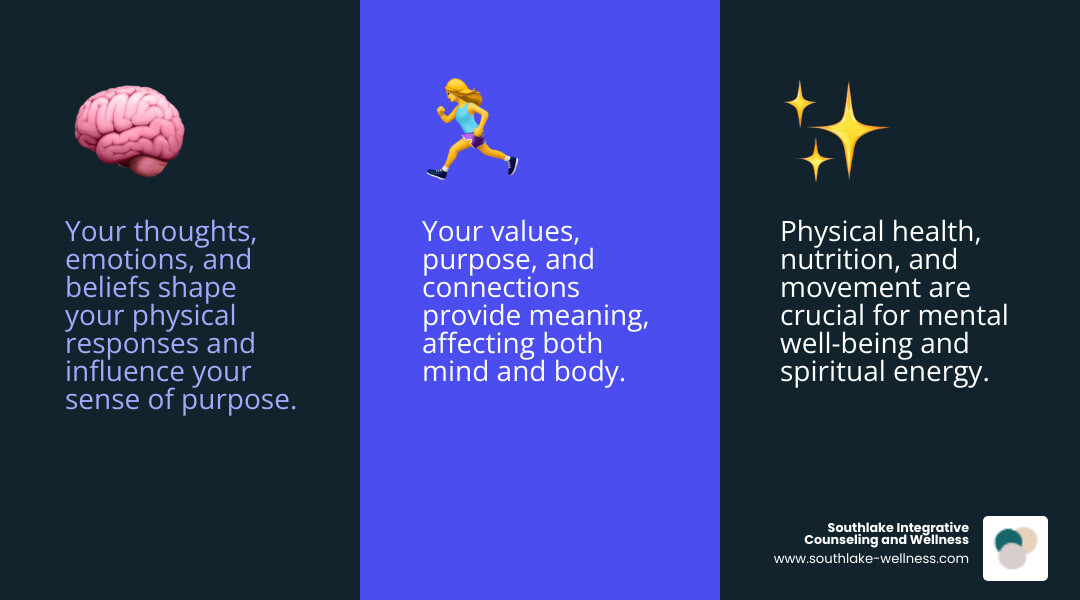 Your thoughts, emotions, and beliefs shape your physical responses and influence your sense of purpose.

Your values, purpose, and connections provide meaning, affecting both mind and body.

Physical health, nutrition, and movement are crucial for mental well-being and spiritual energy.

Southlake Integrative Counseling and Wellness
www.southlake-wellness.com